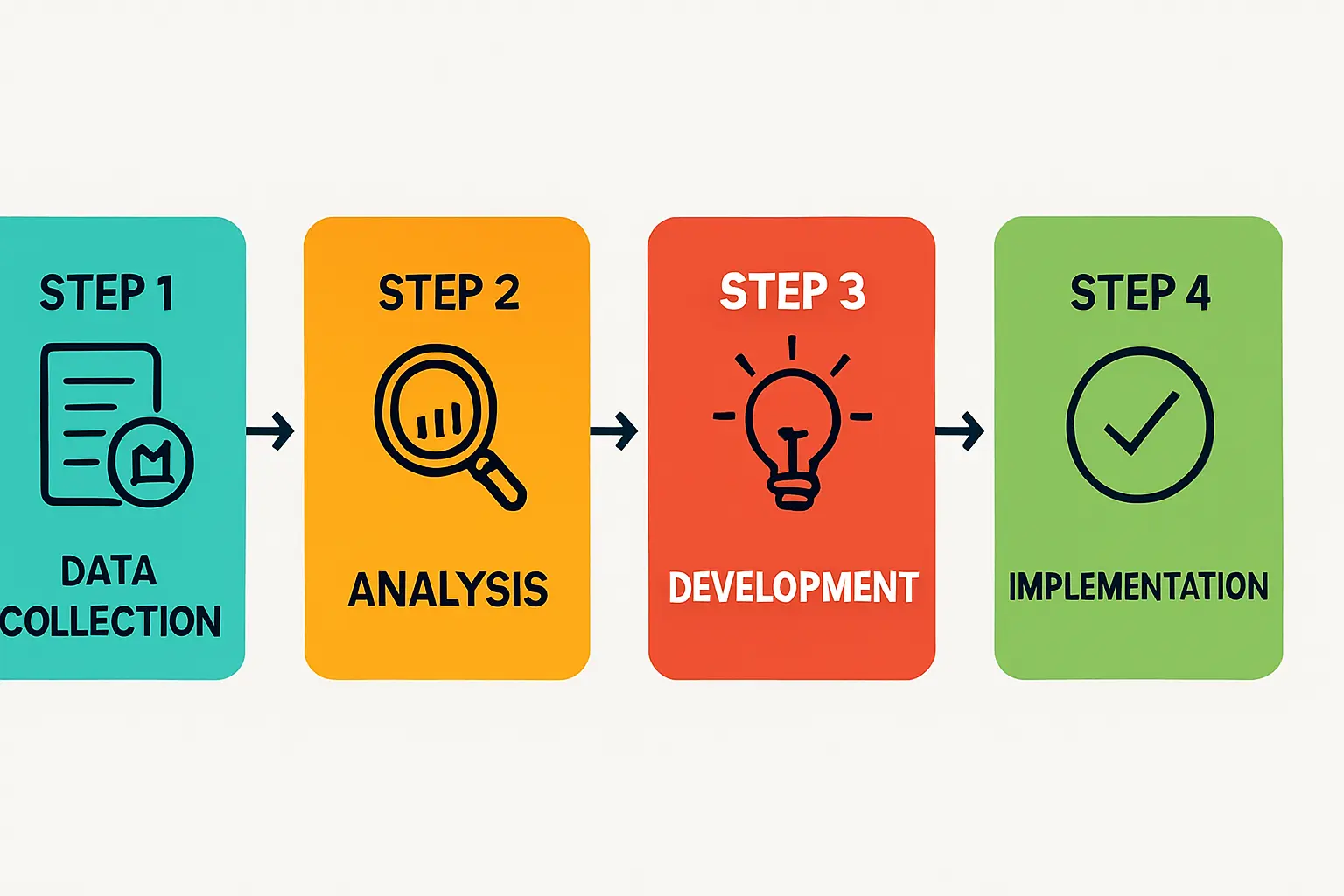 STEP 1

DATA COLLECTION

STEP 2

ANALYSIS

STEP 3

DEVELOPMENT

STEP 4

IMPLEMENTATION